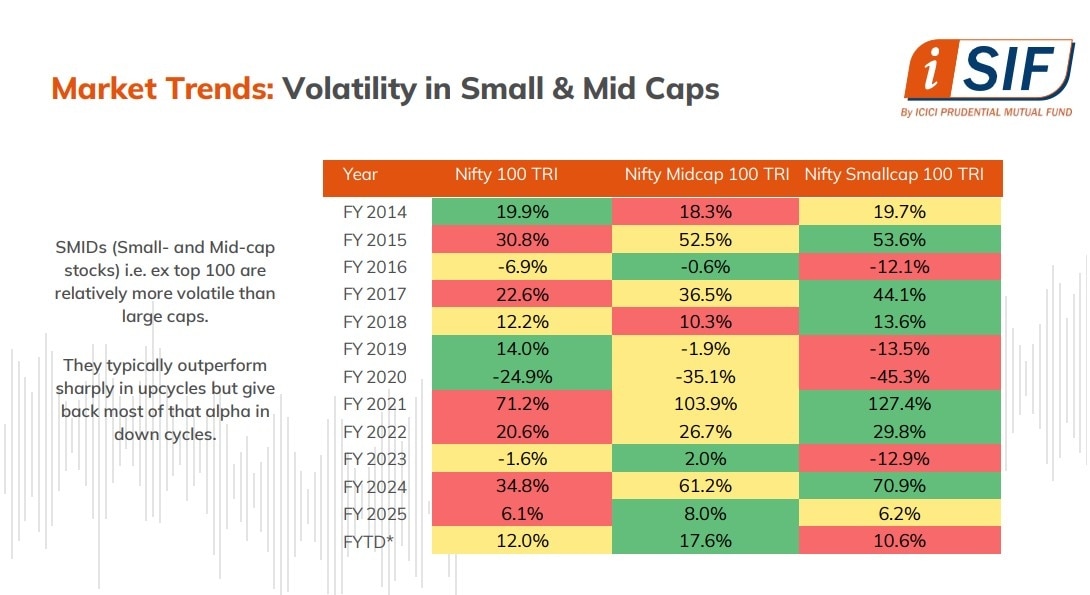 Market Trends: Volatility in Small & Mid Caps

iSIF
By ICICI PRUDENTIAL MUTUAL FUND

SMIDs (Small- and Mid-cap stocks) i.e. ex top 100 are relatively more volatile than large caps.

They typically outperform sharply in upcycles but give back most of that alpha in down cycles.

| Year | Nifty 100 TRI | Nifty Midcap 100 TRI | Nifty Smallcap 100 TRI |
|---|---|---|---|
| FY 2014 | 19.9% | 18.3% | 19.7% |
| FY 2015 | 30.8% | 52.5% | 53.6% |
| FY 2016 | -6.9% | -0.6% | -12.1% |
| FY 2017 | 22.6% | 36.5% | 44.1% |
| FY 2018 | 12.2% | 10.3% | 13.6% |
| FY 2019 | 14.0% | -1.9% | -13.5% |
| FY 2020 | -24.9% | -35.1% | -45.3% |
| FY 2021 | 71.2% | 103.9% | 127.4% |
| FY 2022 | 20.6% | 26.7% | 29.8% |
| FY 2023 | -1.6% | 2.0% | -12.9% |
| FY 2024 | 34.8% | 61.2% | 70.9% |
| FY 2025 | 6.1% | 8.0% | 6.2% |
| FYTD* | 12.0% | 17.6% | 10.6% |